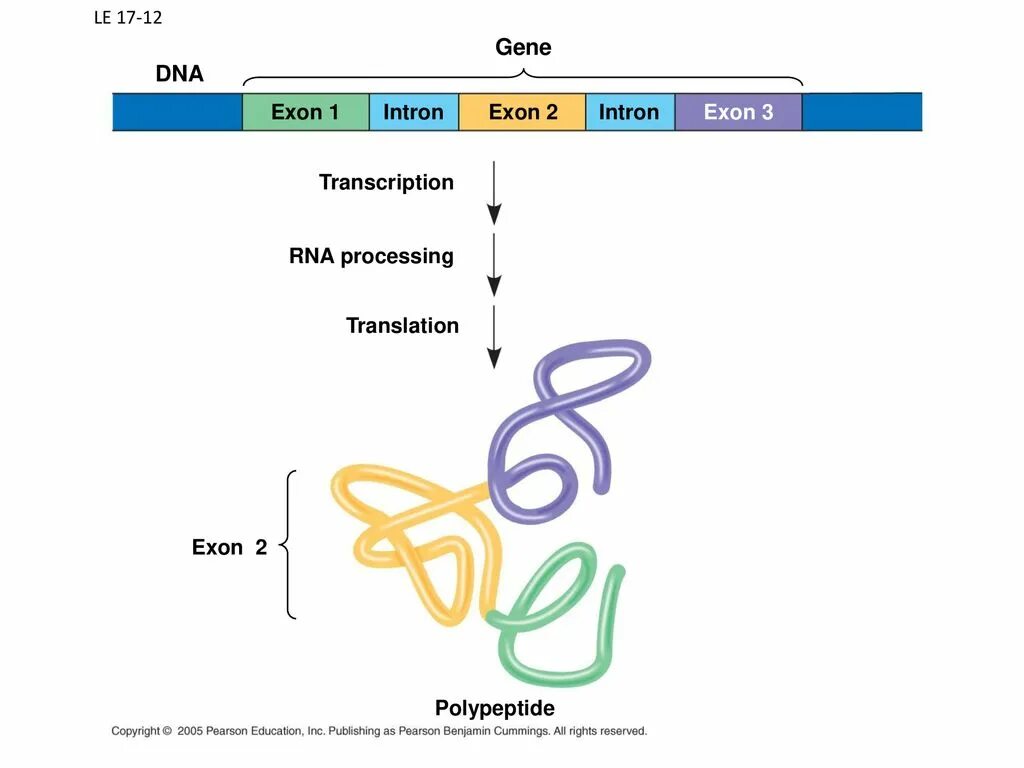 LE 17-12

Gene

DNA

Exon 1 Intron Exon 2 Intron Exon 3

Transcription

RNA processing

Translation

Exon 2

Polypeptide

Copyright © 2005 Pearson Education, Inc. Publishing as Pearson Benjamin Cummings. All rights reserved.